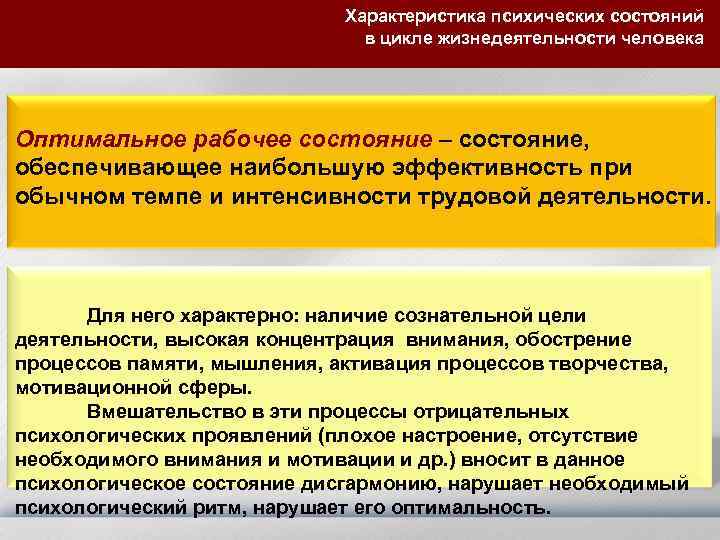 Характеристика психических состояний в цикле жизнедеятельности человека

Оптимальное рабочее состояние – состояние, обеспечивающее наибольшую эффективность при обычном темпе и интенсивности трудовой деятельности.

Для него характерно: наличие сознательной цели деятельности, высокая концентрация внимания, обострение процессов памяти, мышления, активация процессов творчества, мотивационной сферы.

Вмешательство в эти процессы отрицательных психологических проявлений (плохое настроение, отсутствие необходимого внимания и мотивации и др.) вносит в данное психологическое состояние дисгармонию, нарушает необходимый психологический ритм, нарушает его оптимальность.